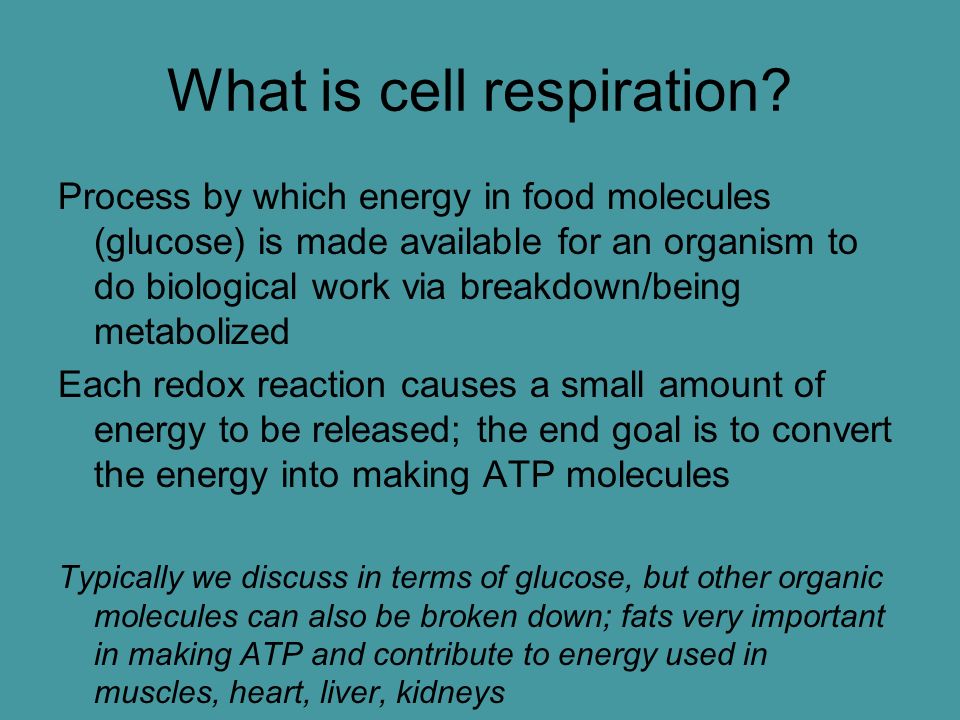 What is cell respiration?

Process by which energy in food molecules (glucose) is made available for an organism to do biological work via breakdown/being metabolized

Each redox reaction causes a small amount of energy to be released; the end goal is to convert the energy into making ATP molecules

Typically we discuss in terms of glucose, but other organic molecules can also be broken down; fats very important in making ATP and contribute to energy used in muscles, heart, liver, kidneys